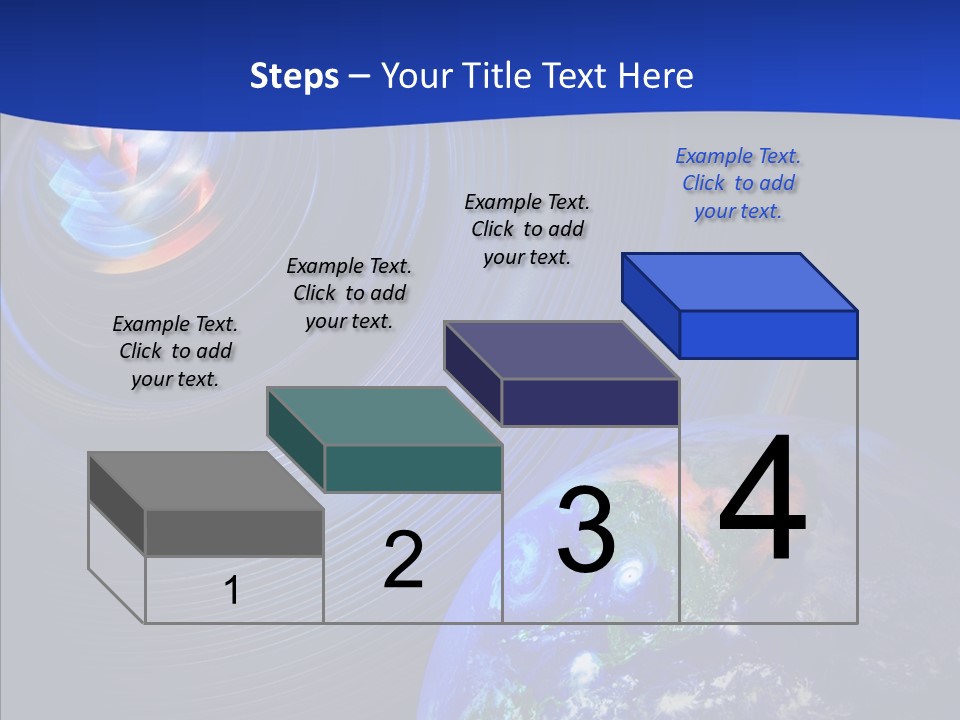 Steps – Your Title Text Here

Example Text. Click to add your text.

Example Text. Click to add your text.

Example Text. Click to add your text.

Example Text. Click to add your text.

1

2

3

4